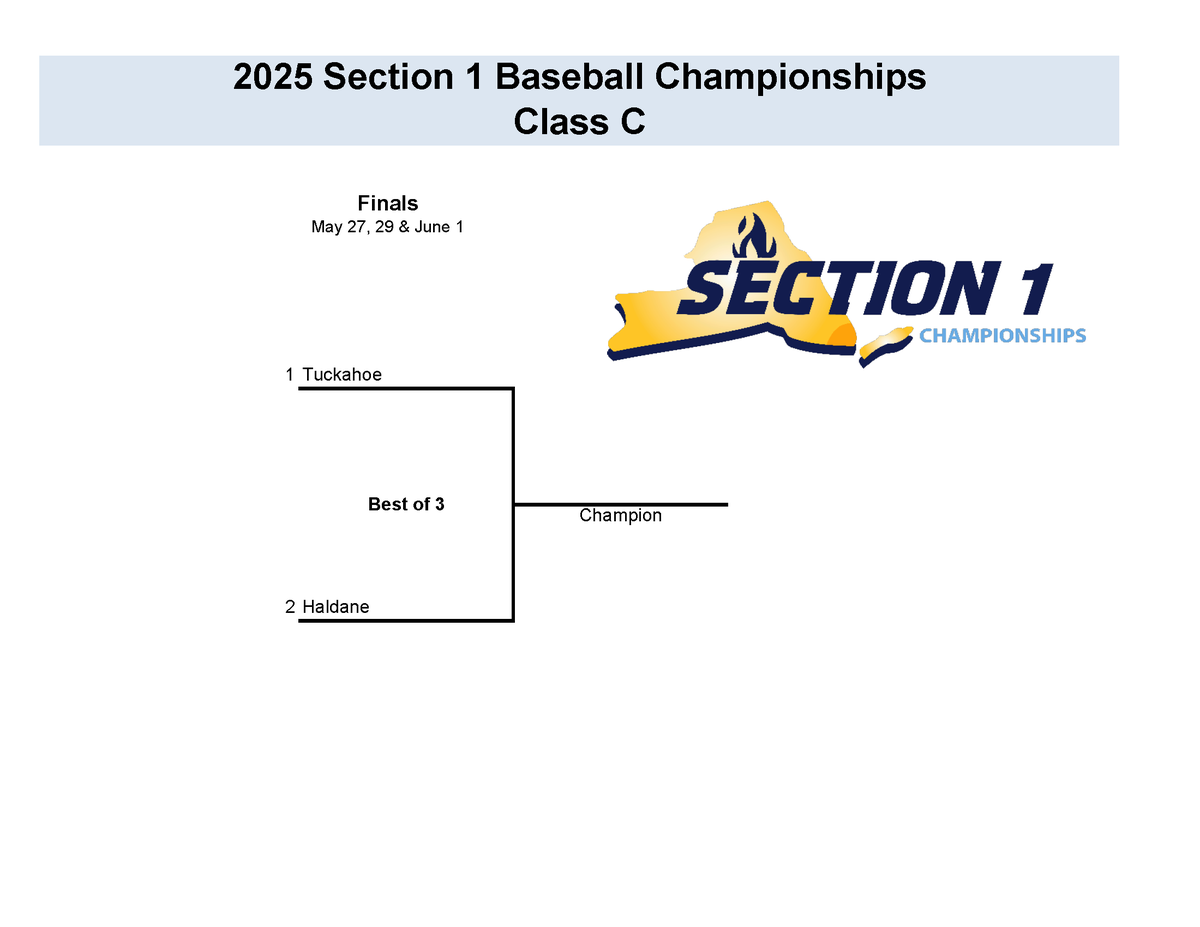 2025 Section 1 Baseball Championships
Class C

Finals
May 27, 29 & June 1

SECTION 1
CHAMPIONSHIPS

1 Tuckahoe

Best of 3

Champion

2 Haldane